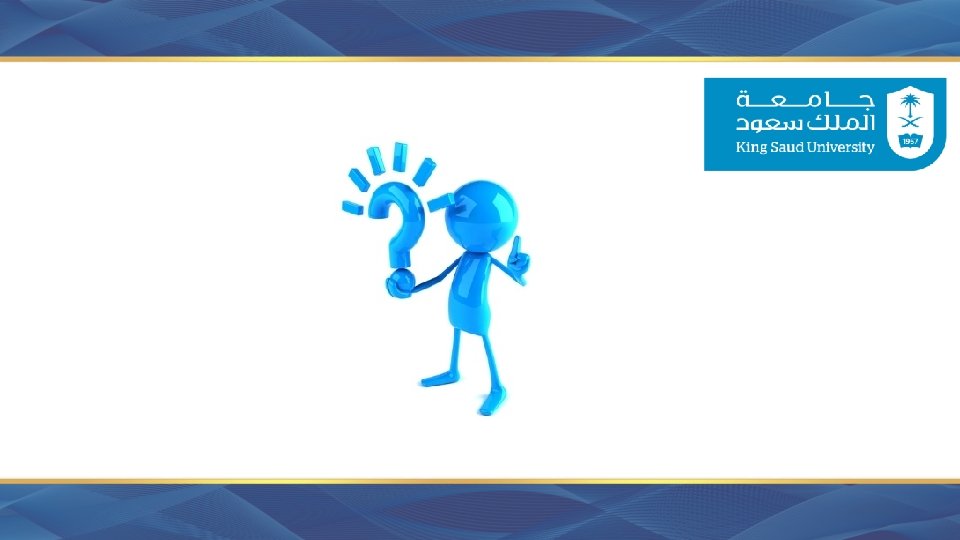 جامعة
الملك سعود
King Saud University
1957